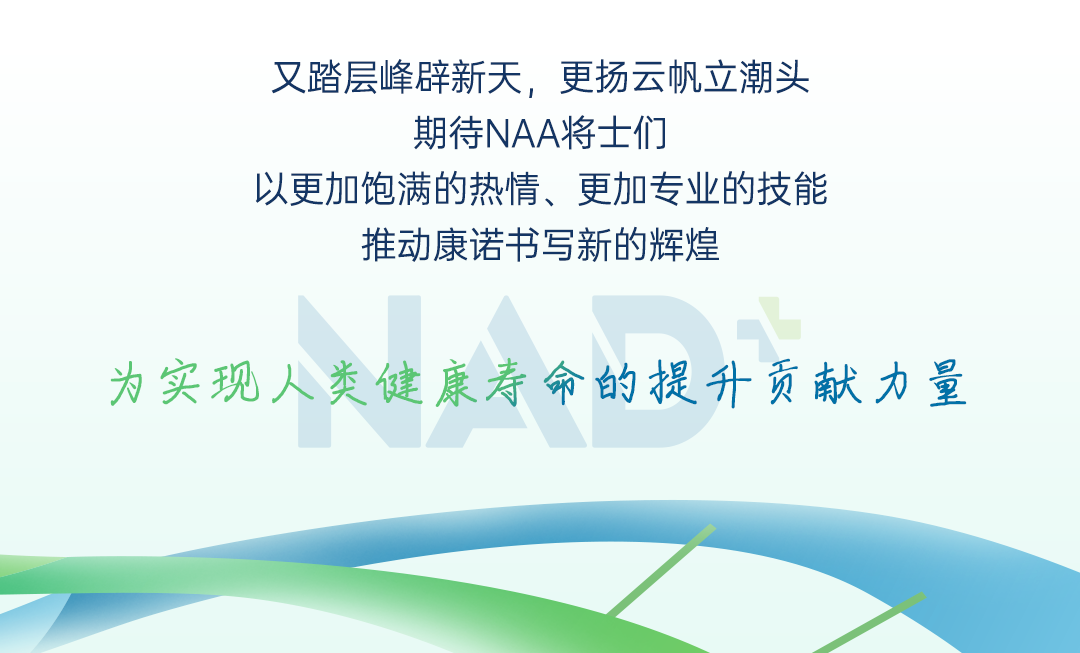 又踏层峰辟新天，更扬云帆立潮头
期待NAA将士们
以更加饱满的热情、更加专业的技能
推动康诺书写新的辉煌

NAD+

为实现人类健康寿命的提升贡献力量